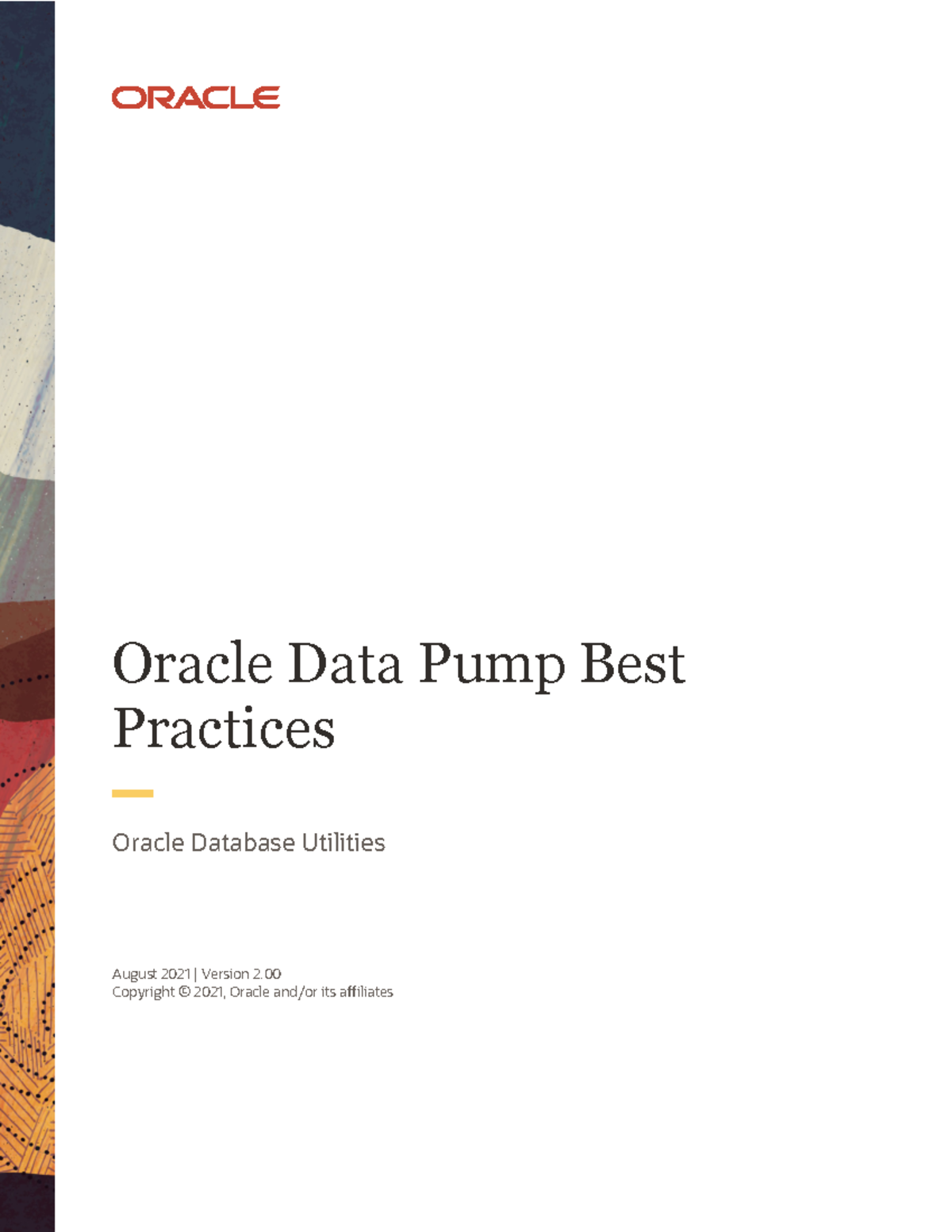 ORACLE

Oracle Data Pump Best Practices

Oracle Database Utilities

August 2021 | Version 2.00
Copyright © 2021, Oracle and/or its affiliates